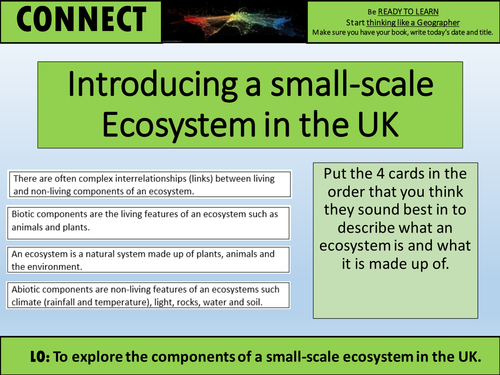 CONNECT

Be READY TO LEARN
Start thinking like a Geographer
Make sure you have your book, write today's date and title.

Introducing a small-scale Ecosystem in the UK

There are often complex interrelationships (links) between living and non-living components of an ecosystem.

Biotic components are the living features of an ecosystem such as animals and plants.

An ecosystem is a natural system made up of plants, animals and the environment.

Abiotic components are non-living features of an ecosystems such climate (rainfall and temperature), light, rocks, water and soil.

Put the 4 cards in the order that you think they sound best in to describe what an ecosystem is and what it is made up of.

LO: To explore the components of a small-scale ecosystem in the UK.